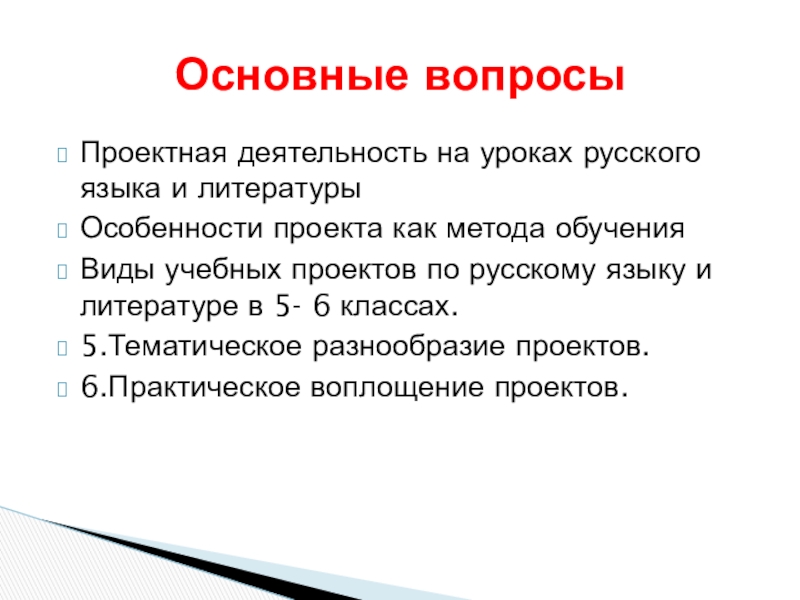 Основные вопросы

Проектная деятельность на уроках русского языка и литературы

Особенности проекта как метода обучения

Виды учебных проектов по русскому языку и литературе в 5- 6 классах.

5.Тематическое разнообразие проектов.

6.Практическое воплощение проектов.